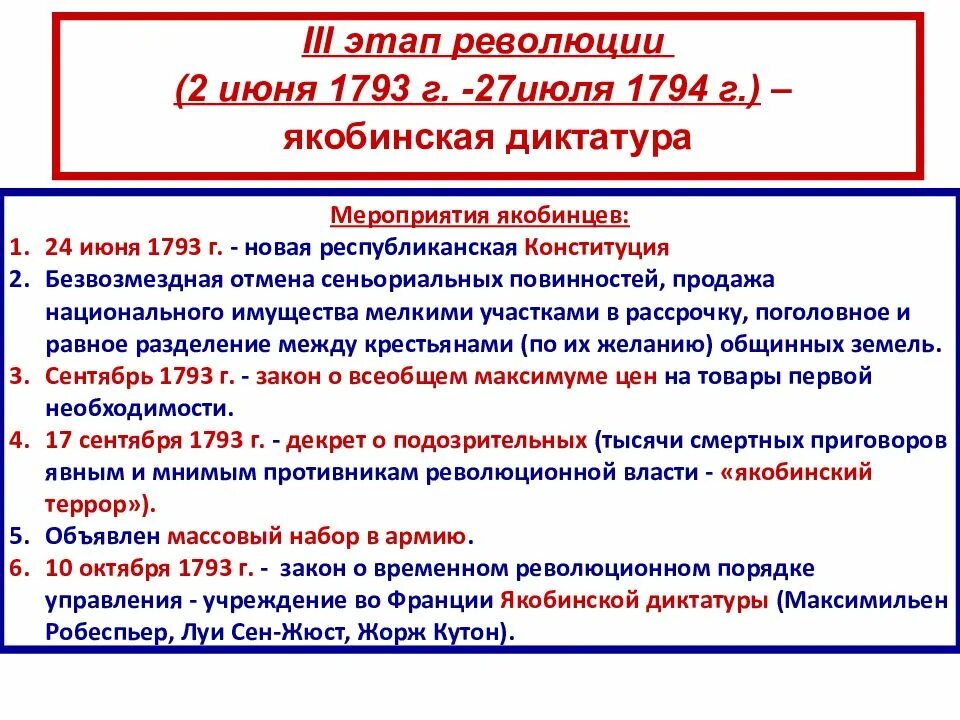 III этап революции
(2 июня 1793 г. -27июля 1794 г.) –
якобинская диктатура

Мероприятия якобинцев:

1. 24 июня 1793 г. - новая республиканская Конституция
2. Безвозмездная отмена сеньориальных повинностей, продажа национального имущества мелкими участками в рассрочку, поголовное и равное разделение между крестьянами (по их желанию) общинных земель.
3. Сентябрь 1793 г. - закон о всеобщем максимуме цен на товары первой необходимости.
4. 17 сентября 1793 г. - декрет о подозрительных (тысячи смертных приговоров явным и мнимым противникам революционной власти - «якобинский террор»).
5. Объявлен массовый набор в армию.
6. 10 октября 1793 г. - закон о временном революционном порядке управления - учреждение во Франции Якобинской диктатуры (Максимильен Робеспьер, Луи Сен-Жюст, Жорж Кутон).